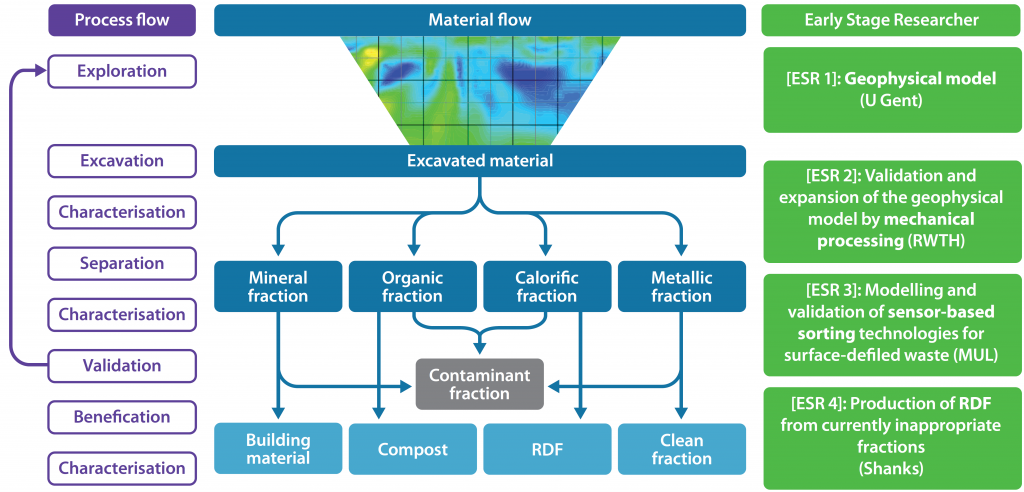 Process flow

Exploration

Excavation

Characterisation

Separation

Characterisation

Validation

Benefication

Characterisation

Material flow

Excavated material

Mineral fraction

Organic fraction

Calorific fraction

Metallic fraction

Contaminant fraction

Building material

Compost

RDF

Clean fraction

Early Stage Researcher

[ESR 1]: Geophysical model (U Gent)

[ESR 2]: Validation and expansion of the geophysical model by mechanical processing (RWTH)

[ESR 3]: Modelling and validation of sensor-based sorting technologies for surface-defiled waste (MUL)

[ESR 4]: Production of RDF from currently inappropriate fractions (Shanks)